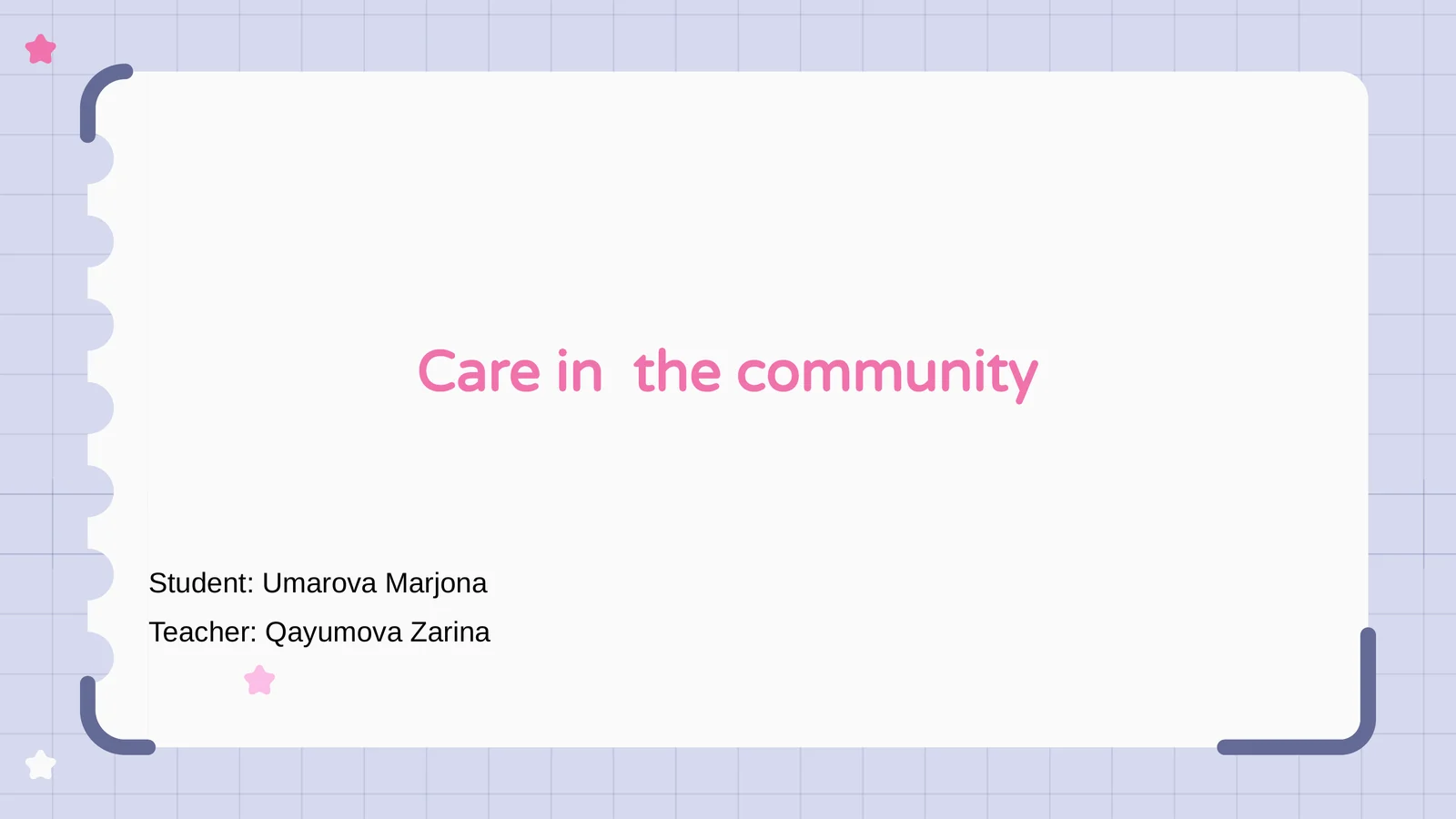 Care in the community

Student: Umarova Marjona
Teacher: Qayumova Zarina